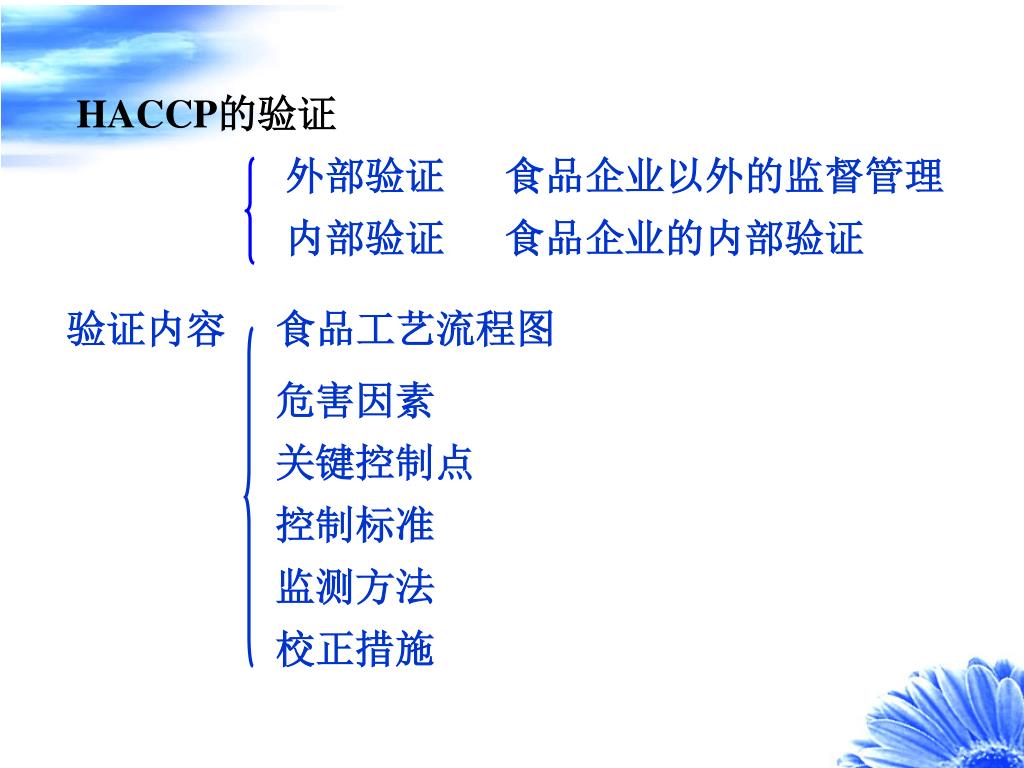 HACCP的验证

外部验证　食品企业以外的监督管理
内部验证　食品企业的内部验证

验证内容　食品工艺流程图
危害因素
关键控制点
控制标准
监测方法
校正措施